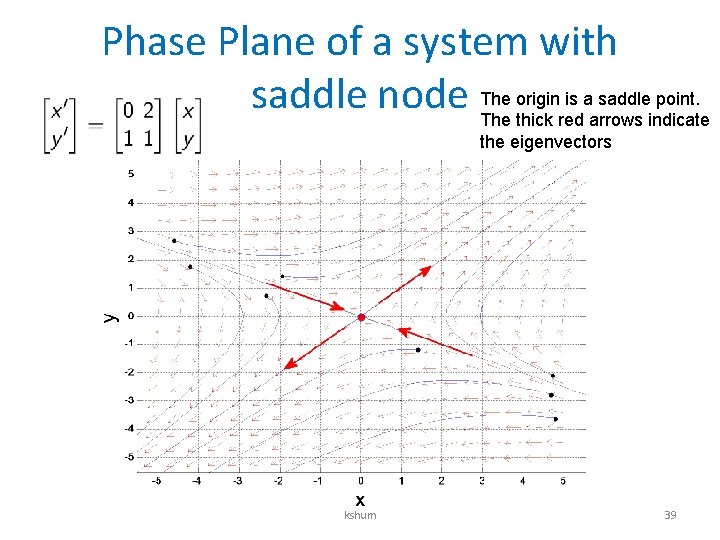 Phase Plane of a system with saddle node

$\begin{bmatrix} x' \\ y' \end{bmatrix} = \begin{bmatrix} 0 & 2 \\ 1 & 1 \end{bmatrix} \begin{bmatrix} x \\ y \end{bmatrix}$

The origin is a saddle point. The thick red arrows indicate the eigenvectors

5
4
3
2
1
0
-1
-2
-3
-4
-5
y

-5 -4 -3 -2 -1 0 1 2 3 4 5
x

kshum

39